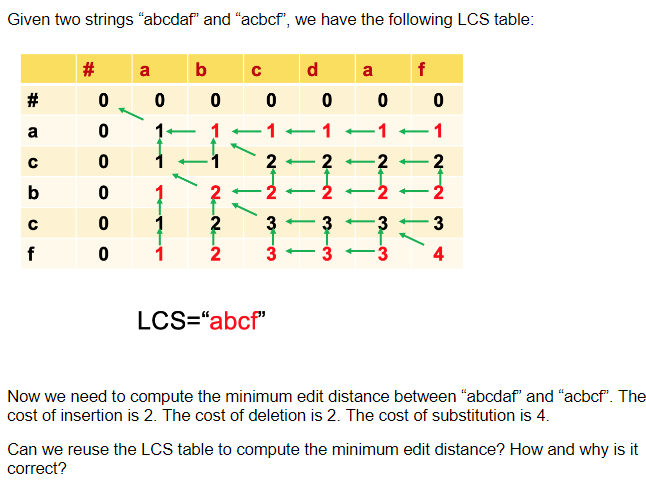 Given two strings “abcdaf” and “acbcf”, we have the following LCS table:

| | # | a | b | c | d | a | f |
|---|---|---|---|---|---|---|---|
| # | 0 | 0 | 0 | 0 | 0 | 0 | 0 |
| a | 0 | 1 | 1 | 1 | 1 | 1 | 1 |
| c | 0 | 1 | 1 | 2 | 2 | 2 | 2 |
| b | 0 | 1 | 2 | 2 | 2 | 2 | 2 |
| c | 0 | 1 | 2 | 3 | 3 | 3 | 3 |
| f | 0 | 1 | 2 | 3 | 3 | 3 | 4 |

LCS=“abcf”

Now we need to compute the minimum edit distance between “abcdaf” and “acbcf”. The cost of insertion is 2. The cost of deletion is 2. The cost of substitution is 4.

Can we reuse the LCS table to compute the minimum edit distance? How and why is it correct?